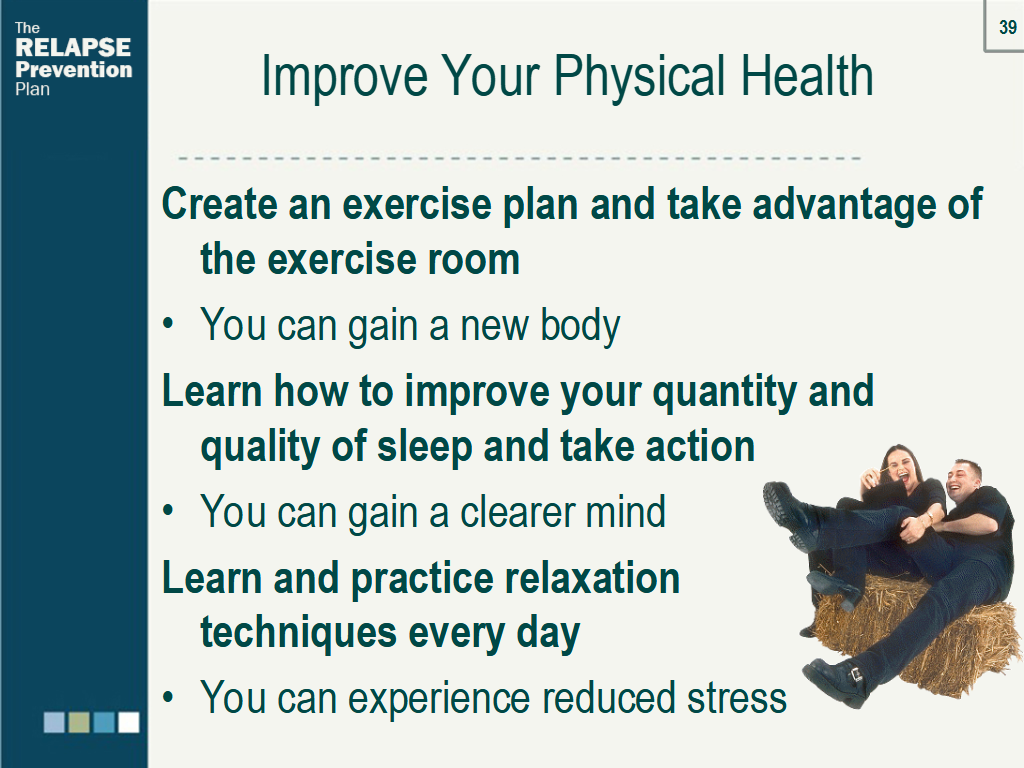 The
RELAPSE
Prevention
Plan

39

Improve Your Physical Health

Create an exercise plan and take advantage of the exercise room

• You can gain a new body

Learn how to improve your quantity and quality of sleep and take action

• You can gain a clearer mind

Learn and practice relaxation techniques every day

• You can experience reduced stress